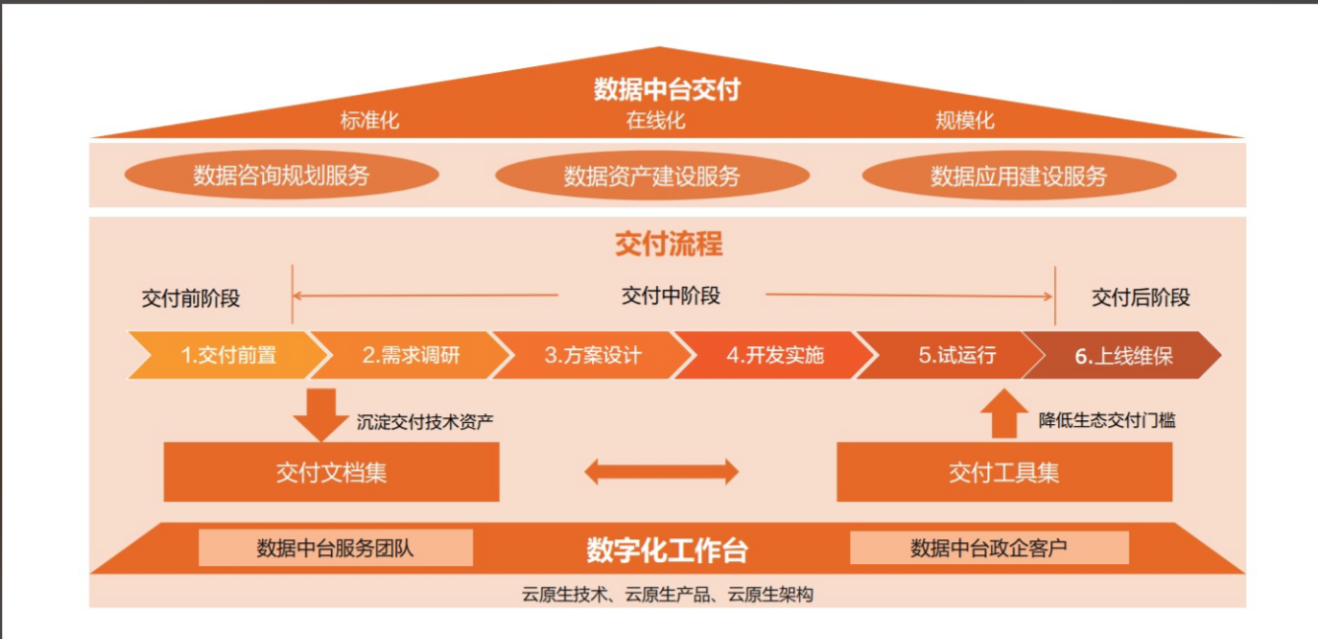 数据中台交付

标准化　在线化　规模化

数据咨询规划服务　数据资产建设服务　数据应用建设服务

交付流程

交付前阶段　交付中阶段　交付后阶段

1.交付前置　2.需求调研　3.方案设计　4.开发实施　5.试运行　6.上线维保

沉淀交付技术资产　降低生态交付门槛

交付文档集　交付工具集

数据中台服务团队　数字化工作台　数据中台政企客户

云原生技术、云原生产品、云原生架构